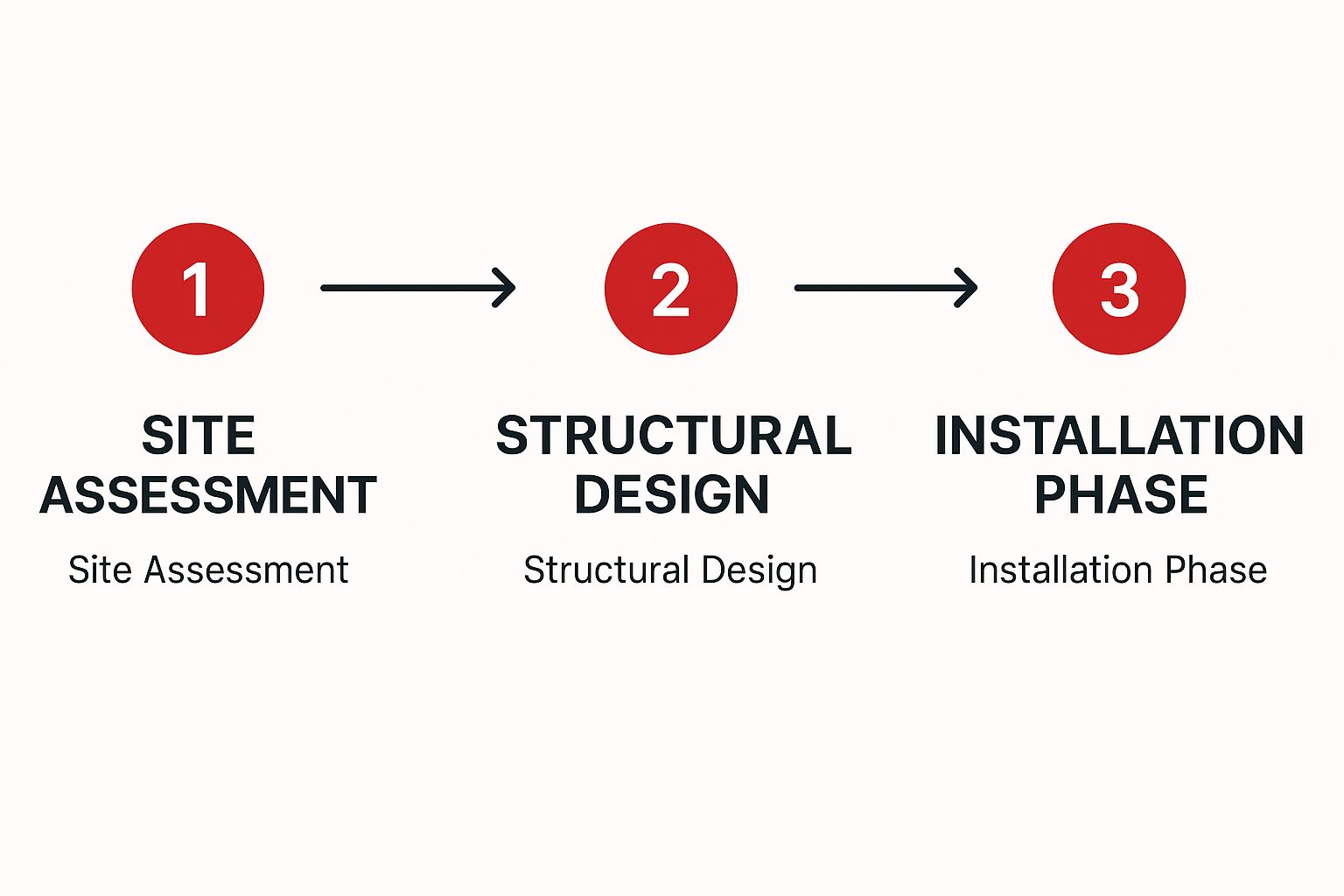 1

SITE ASSESSMENT

Site Assessment

2

STRUCTURAL DESIGN

Structural Design

3

INSTALLATION PHASE

Installation Phase